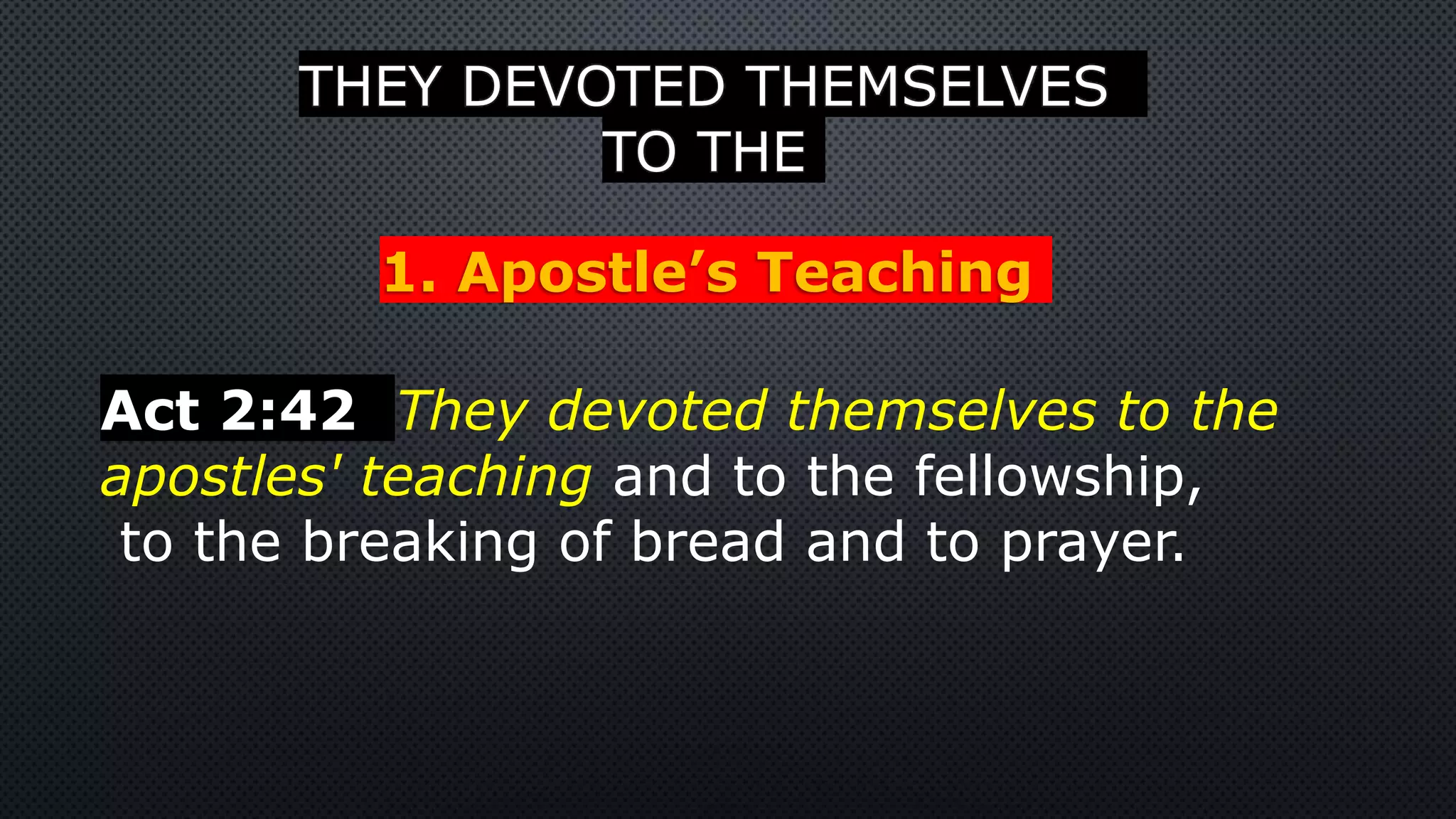 THEY DEVOTED THEMSELVES TO THE

1. Apostle’s Teaching

Act 2:42 They devoted themselves to the apostles' teaching and to the fellowship, to the breaking of bread and to prayer.